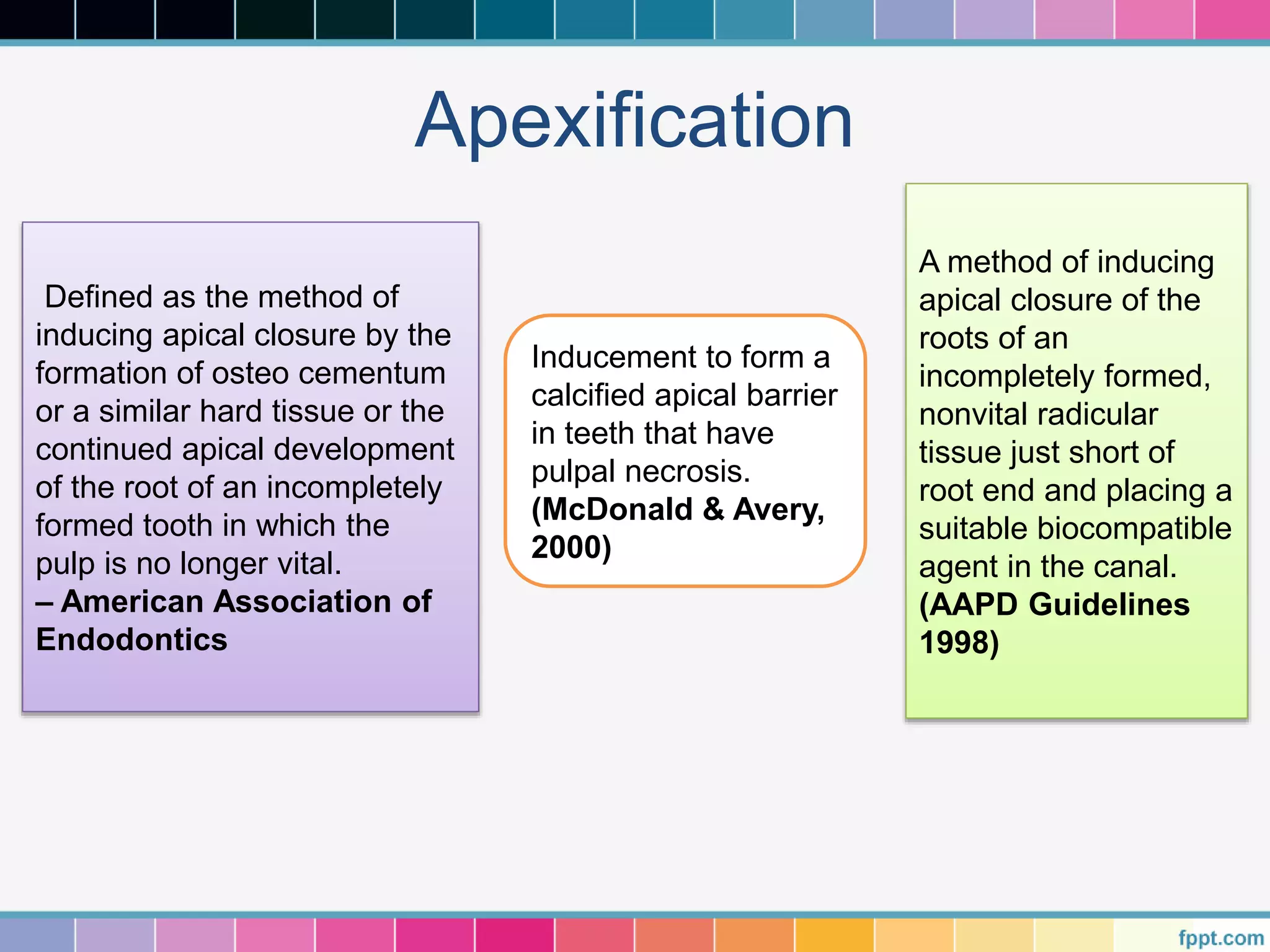 Apexification

Defined as the method of inducing apical closure by the formation of osteo cementum or a similar hard tissue or the continued apical development of the root of an incompletely formed tooth in which the pulp is no longer vital.
– American Association of Endodontics

Inducement to form a calcified apical barrier in teeth that have pulpal necrosis.
(McDonald & Avery, 2000)

A method of inducing apical closure of the roots of an incompletely formed, nonvital radicular tissue just short of root end and placing a suitable biocompatible agent in the canal.
(AAPD Guidelines 1998)

fppt.com